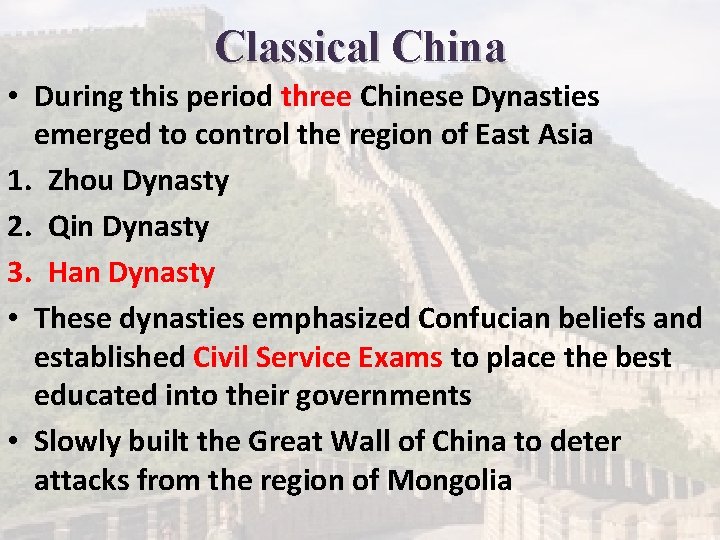 Classical China

• During this period three Chinese Dynasties emerged to control the region of East Asia

1. Zhou Dynasty
2. Qin Dynasty
3. Han Dynasty

• These dynasties emphasized Confucian beliefs and established Civil Service Exams to place the best educated into their governments

• Slowly built the Great Wall of China to deter attacks from the region of Mongolia